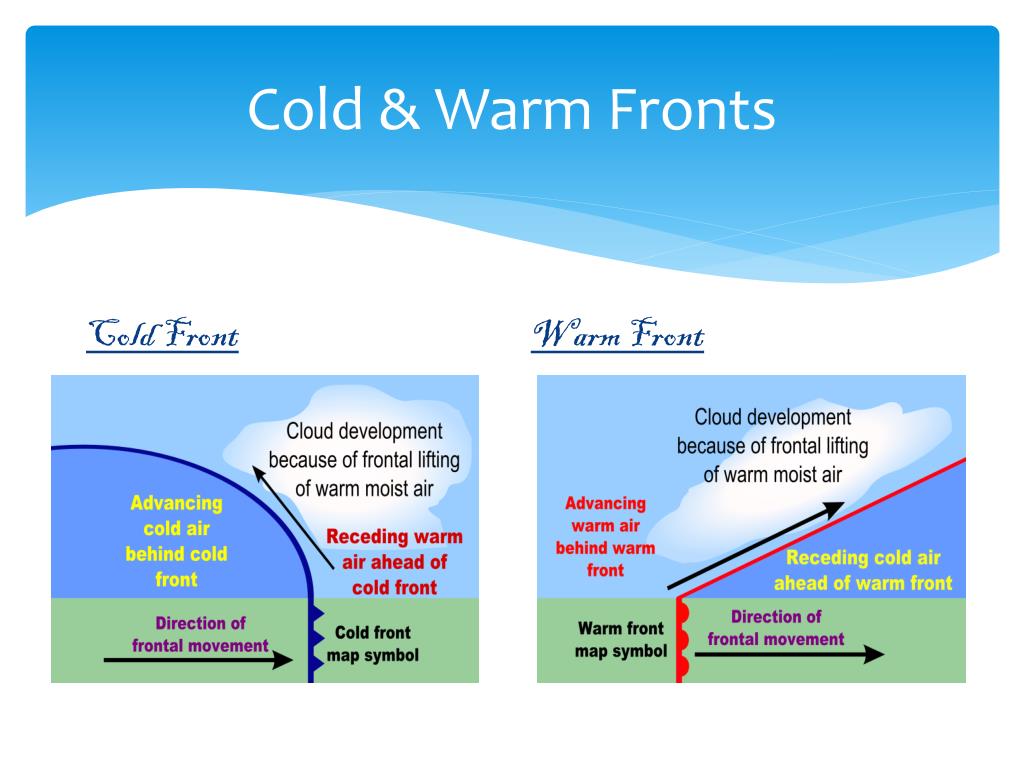 Cold & Warm Fronts

Cold Front

Cloud development because of frontal lifting of warm moist air

Advancing cold air behind cold front

Receding warm air ahead of cold front

Direction of frontal movement

Cold front map symbol

Warm Front

Cloud development because of frontal lifting of warm moist air

Advancing warm air behind warm front

Receding cold air ahead of warm front

Warm front map symbol

Direction of frontal movement